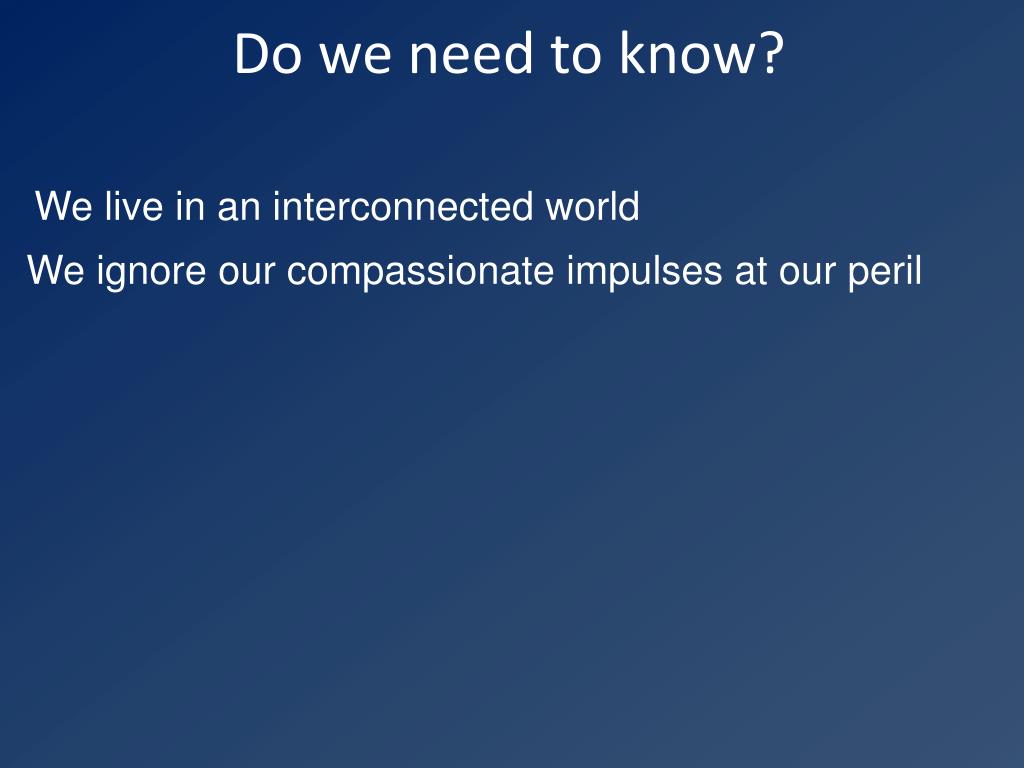 Do we need to know?

We live in an interconnected world

We ignore our compassionate impulses at our peril